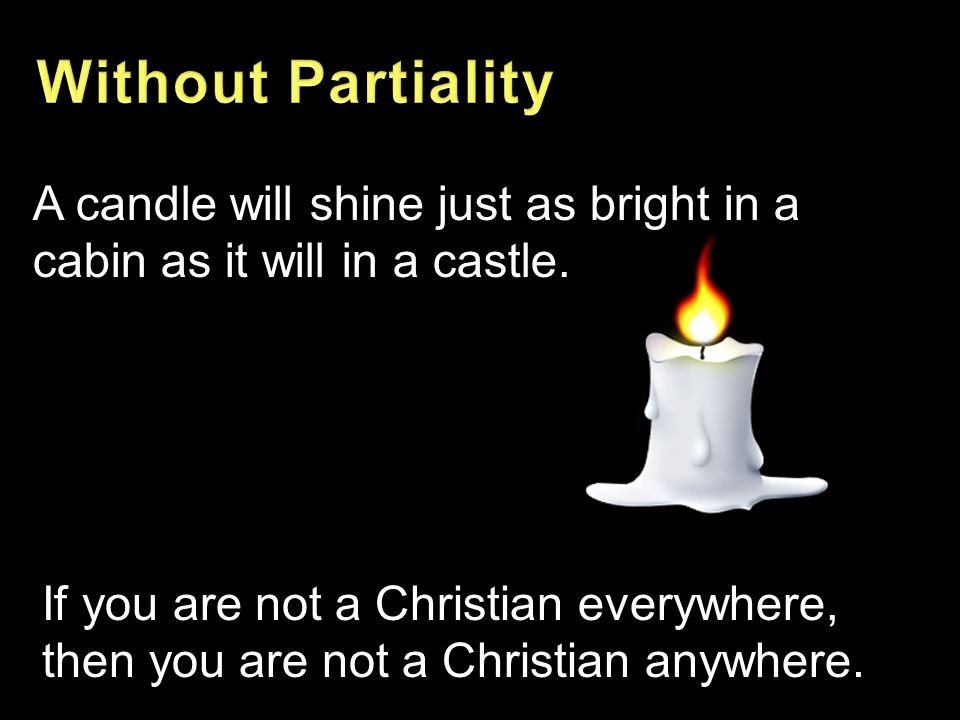 Without Partiality

A candle will shine just as bright in a cabin as it will in a castle.

If you are not a Christian everywhere, then you are not a Christian anywhere.